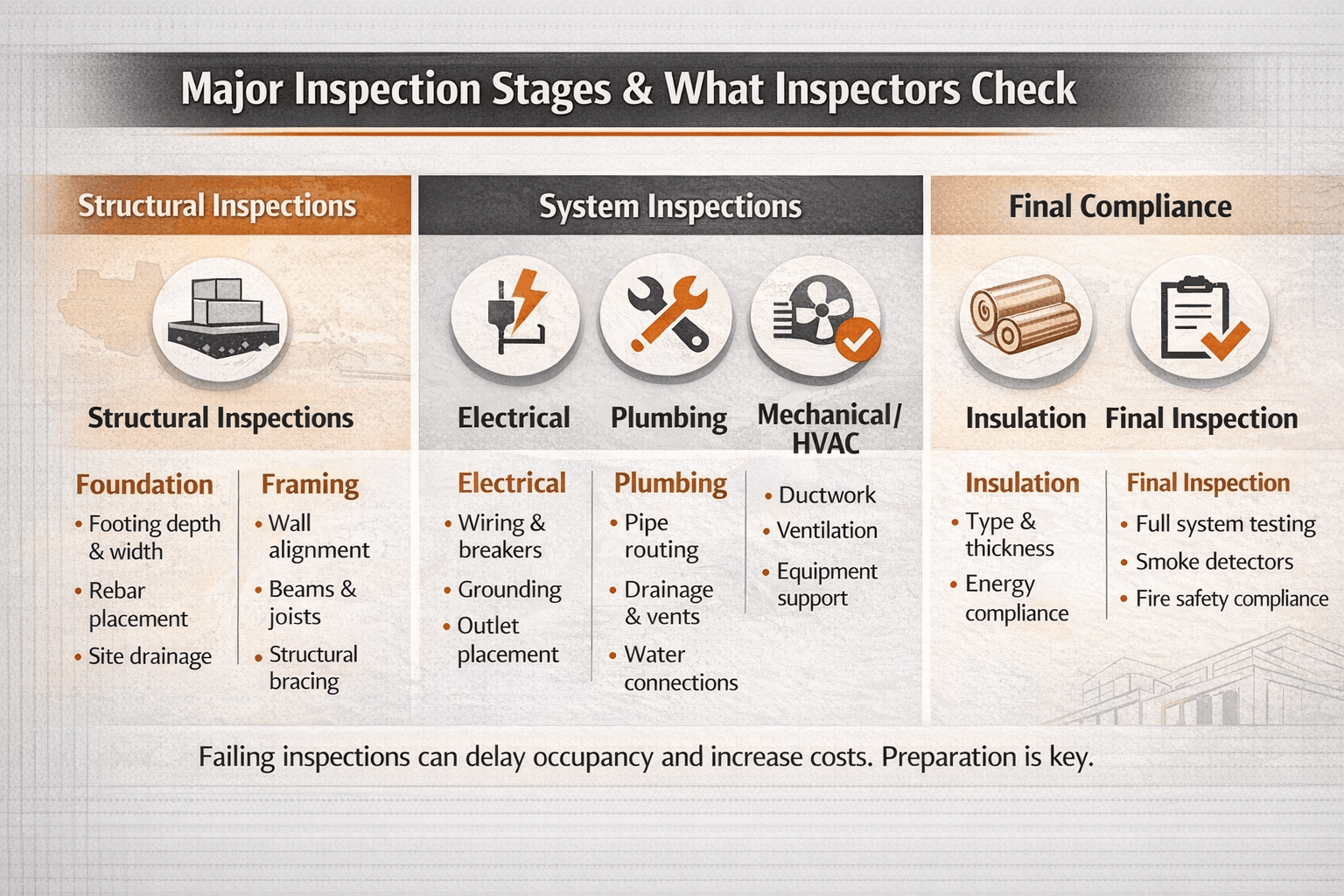 Major Inspection Stages & What Inspectors Check

Structural Inspections

Structural Inspections

Foundation
• Footing depth & width
• Rebar placement
• Site drainage

Framing
• Wall alignment
• Beams & joists
• Structural bracing

System Inspections

Electrical

Plumbing

Mechanical/ HVAC

Electrical
• Wiring & breakers
• Grounding
• Outlet placement

Plumbing
• Pipe routing
• Drainage & vents
• Water connections

• Ductwork
• Ventilation
• Equipment support

Final Compliance

Insulation

Final Inspection

Insulation
• Type & thickness
• Energy compliance

Final Inspection
• Full system testing
• Smoke detectors
• Fire safety compliance

Failing inspections can delay occupancy and increase costs. Preparation is key.